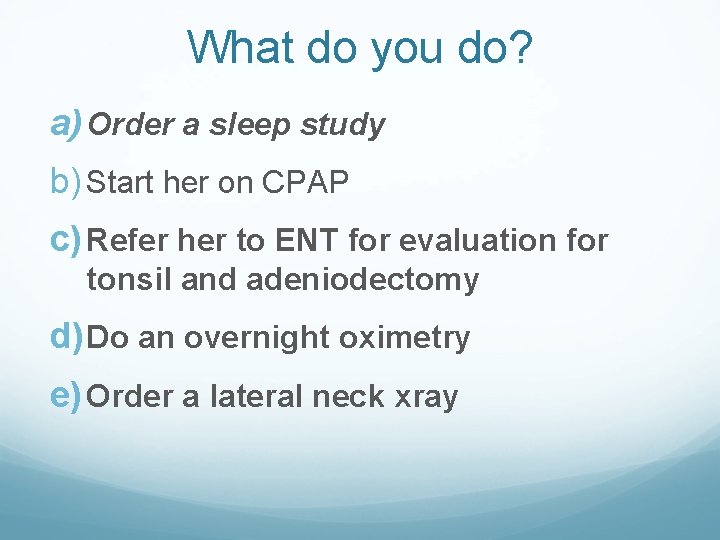 What do you do?

a) Order a sleep study

b) Start her on CPAP

c) Refer her to ENT for evaluation for tonsil and adeniodectomy

d) Do an overnight oximetry

e) Order a lateral neck xray